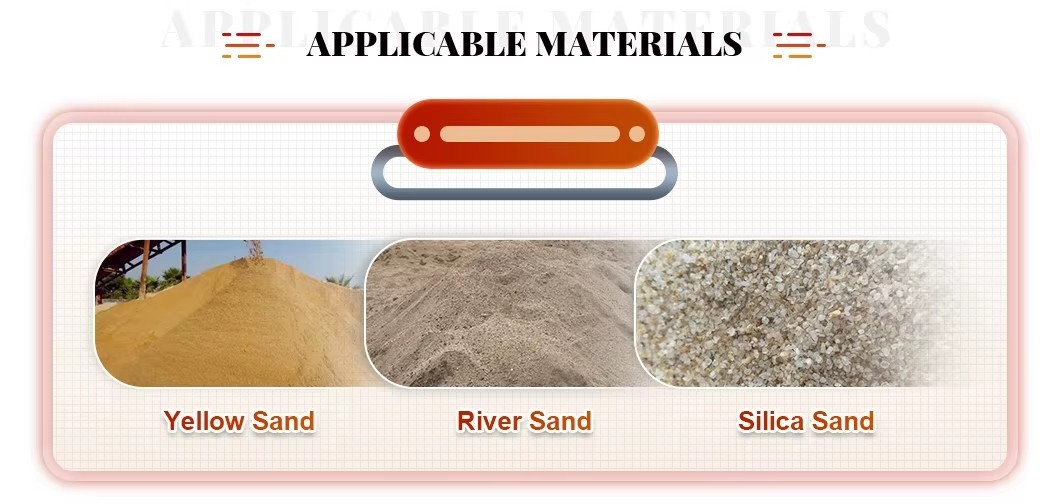 APPLICABLE MATERIALS

APPLICABLE MATERIALS

Yellow Sand

River Sand

Silica Sand